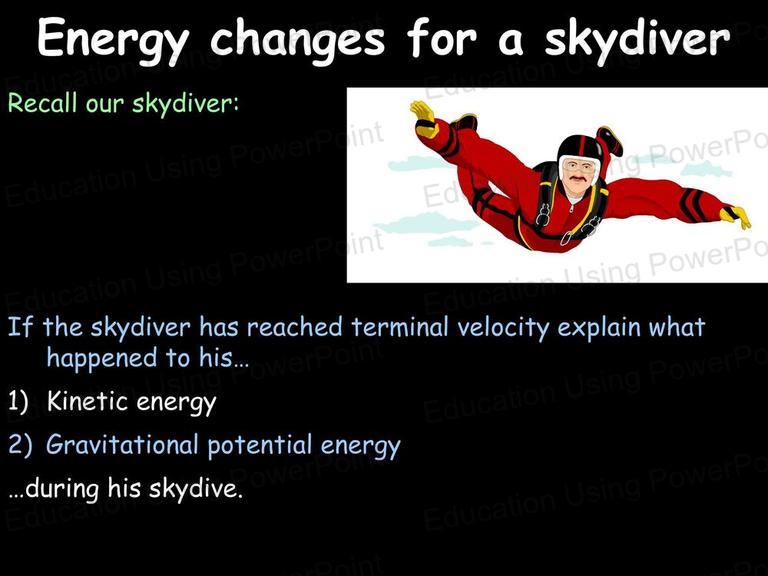 Energy changes for a skydiver

Recall our skydiver:

If the skydiver has reached terminal velocity explain what happened to his…

1) Kinetic energy

2) Gravitational potential energy

…during his skydive.

Education Using PowerPoint